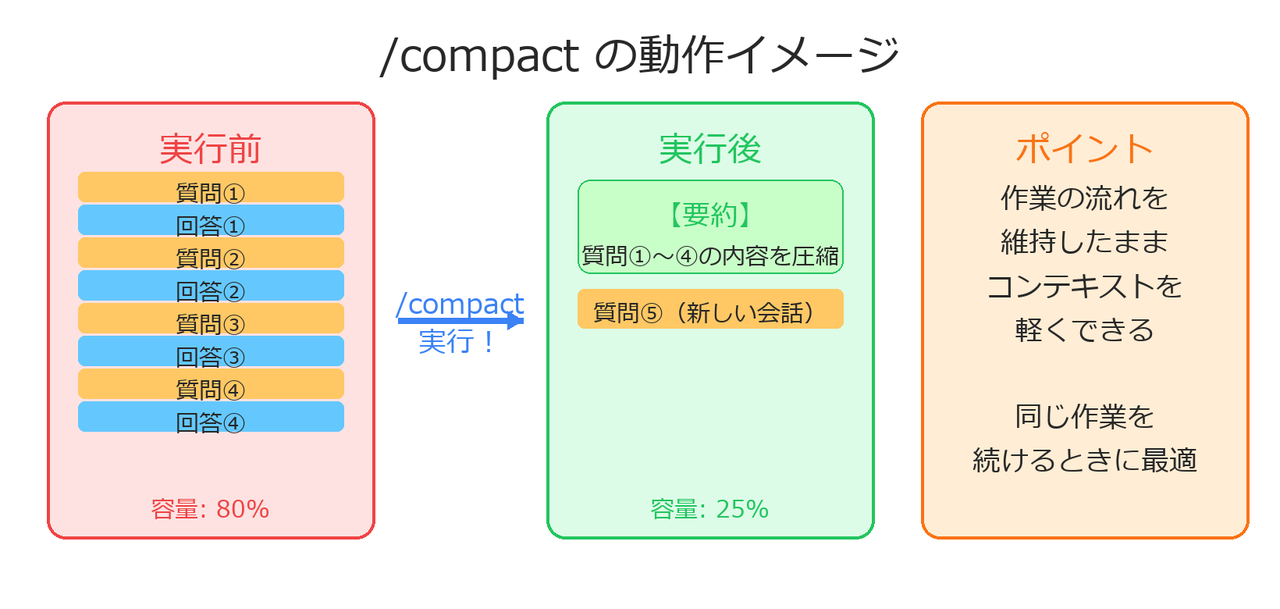 /compact の動作イメージ

実行前

質問①
回答①
質問②
回答②
質問③
回答③
質問④
回答④

容量: 80%

/compact
実行！

実行後

【要約】
質問①〜④の内容を圧縮

質問⑤（新しい会話）

容量: 25%

ポイント

作業の流れを
維持したまま
コンテキストを
軽くできる

同じ作業を
続けるときに最適